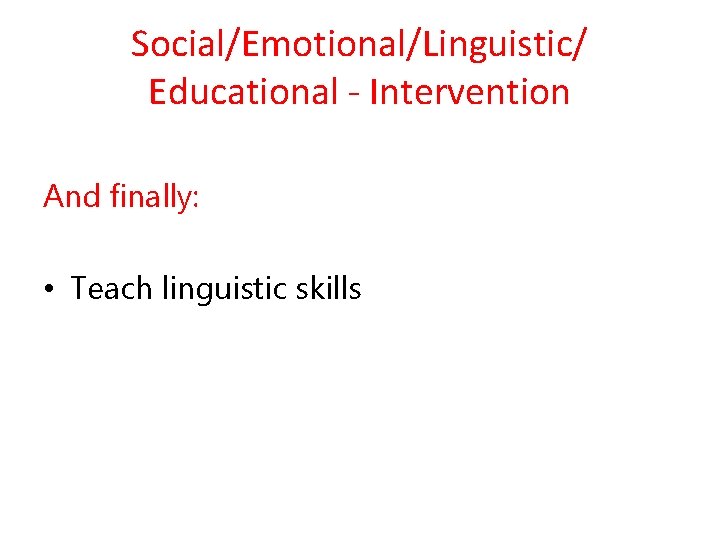 Social/Emotional/Linguistic/ Educational - Intervention

And finally:

• Teach linguistic skills